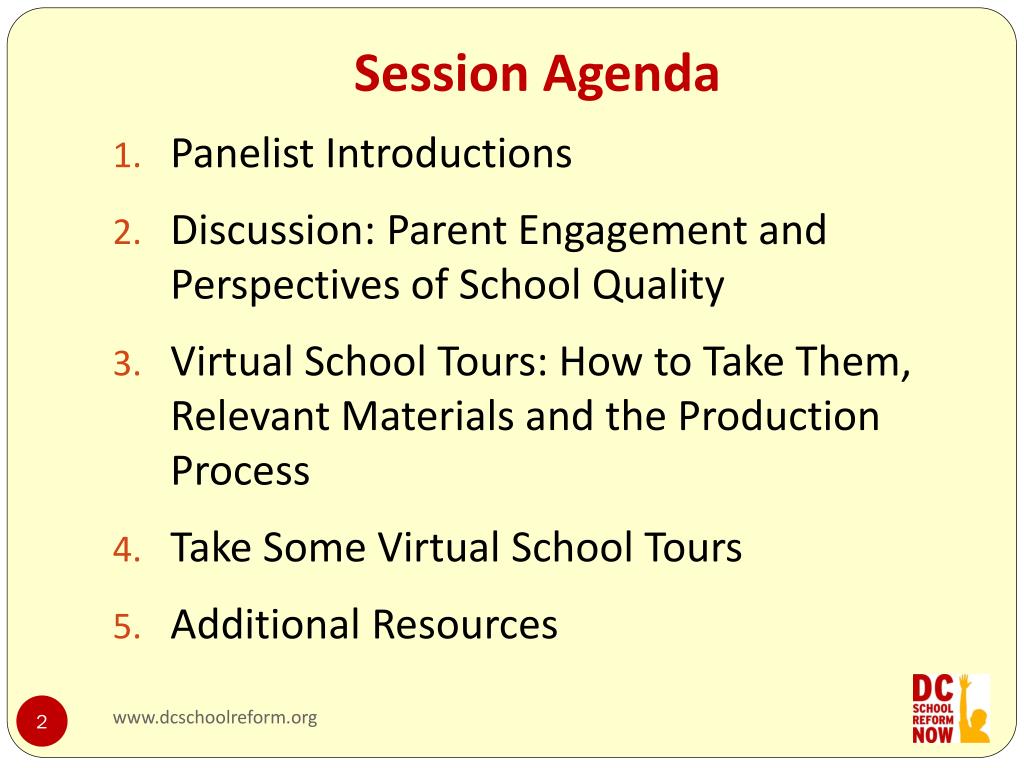 Session Agenda

1. Panelist Introductions

2. Discussion: Parent Engagement and Perspectives of School Quality

3. Virtual School Tours: How to Take Them, Relevant Materials and the Production Process

4. Take Some Virtual School Tours

5. Additional Resources

2

www.dcschoolreform.org

DC SCHOOL REFORM NOW